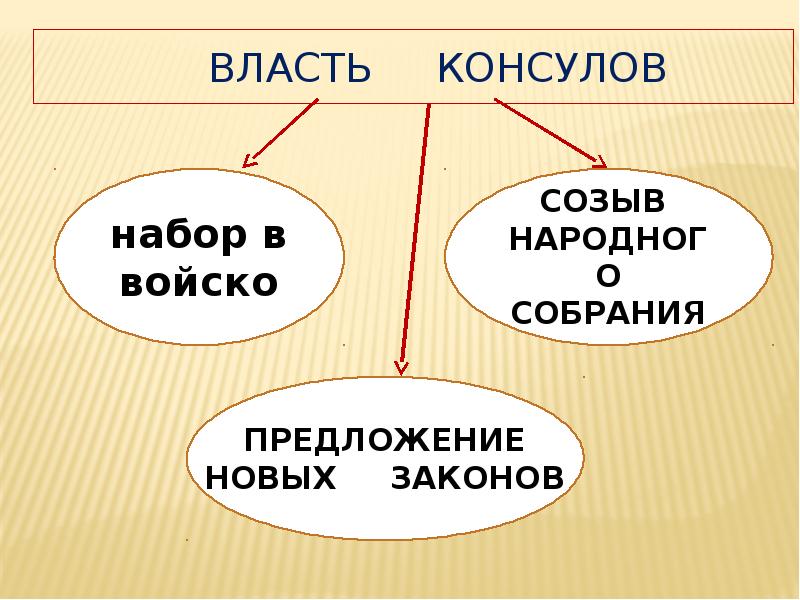 ВЛАСТЬ КОНСУЛОВ

набор в войско

СОЗЫВ НАРОДНОГО СОБРАНИЯ

ПРЕДЛОЖЕНИЕ НОВЫХ ЗАКОНОВ